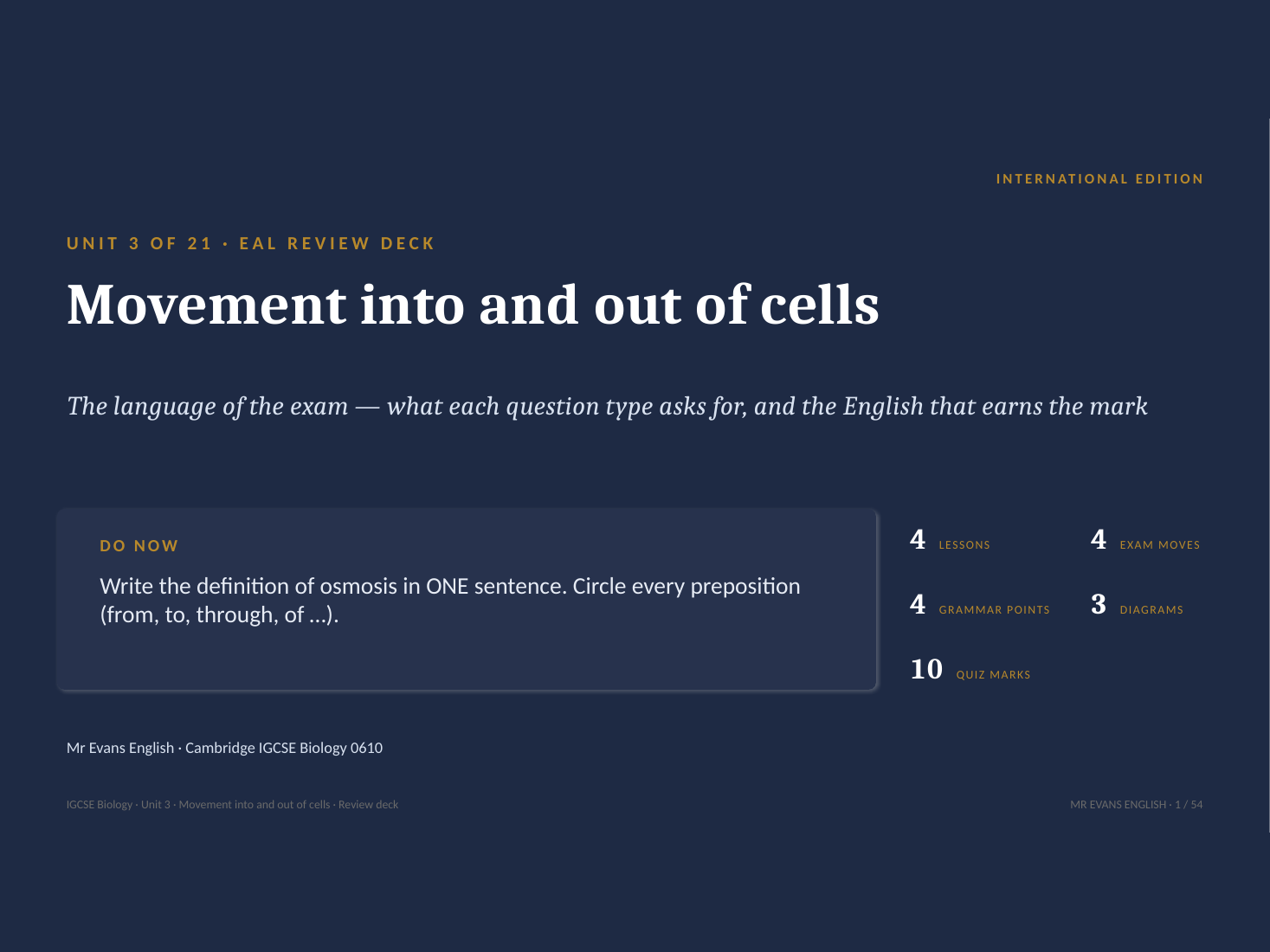 INTERNATIONAL EDITION

UNIT 3 OF 21 · EAL REVIEW DECK

Movement into and out of cells

The language of the exam — what each question type asks for, and the English that earns the mark

DO NOW

Write the definition of osmosis in ONE sentence. Circle every preposition (from, to, through, of ...).

4 LESSONS
4 EXAM MOVES
4 GRAMMAR POINTS
3 DIAGRAMS
10 QUIZ MARKS

Mr Evans English · Cambridge IGCSE Biology 0610

IGCSE Biology · Unit 3 · Movement into and out of cells · Review deck

MR EVANS ENGLISH · 1 / 54